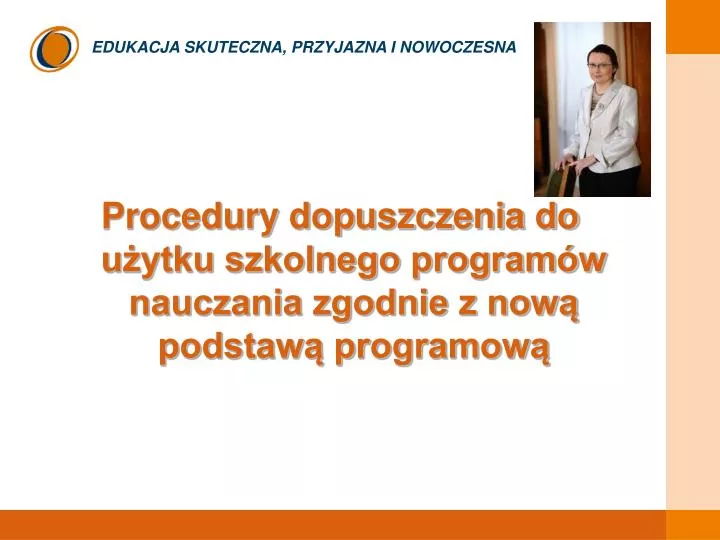 EDUKACJA SKUTECZNA, PRZYJAZNA I NOWOCZESNA

Procedury dopuszczenia do użytku szkolnego programów nauczania zgodnie z nową podstawą programową